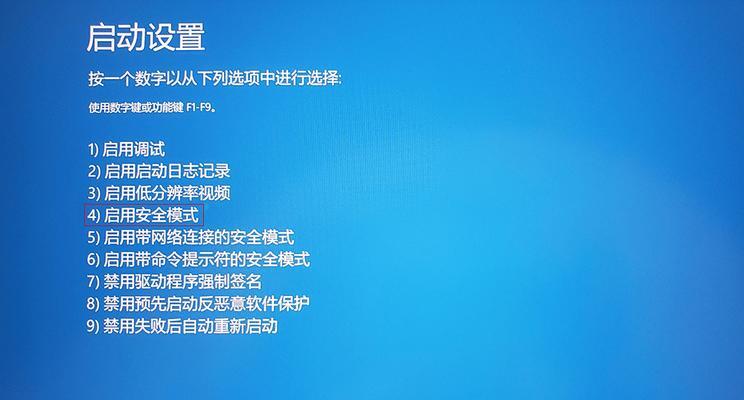 启动设置

按一个数字以从下列选项中进行选择:

使用数字键或功能键 F1-F9。

1) 启用调试
2) 启用启动日志记录
3) 启用低分辨率视频
4) 启用安全模式
5) 启用带网络连接的安全模式
6) 启用带命令提示符的安全模式
7) 禁用驱动程序强制签名
8) 禁用预先启动反恶意软件保护
9) 禁用失败后自动重新启动